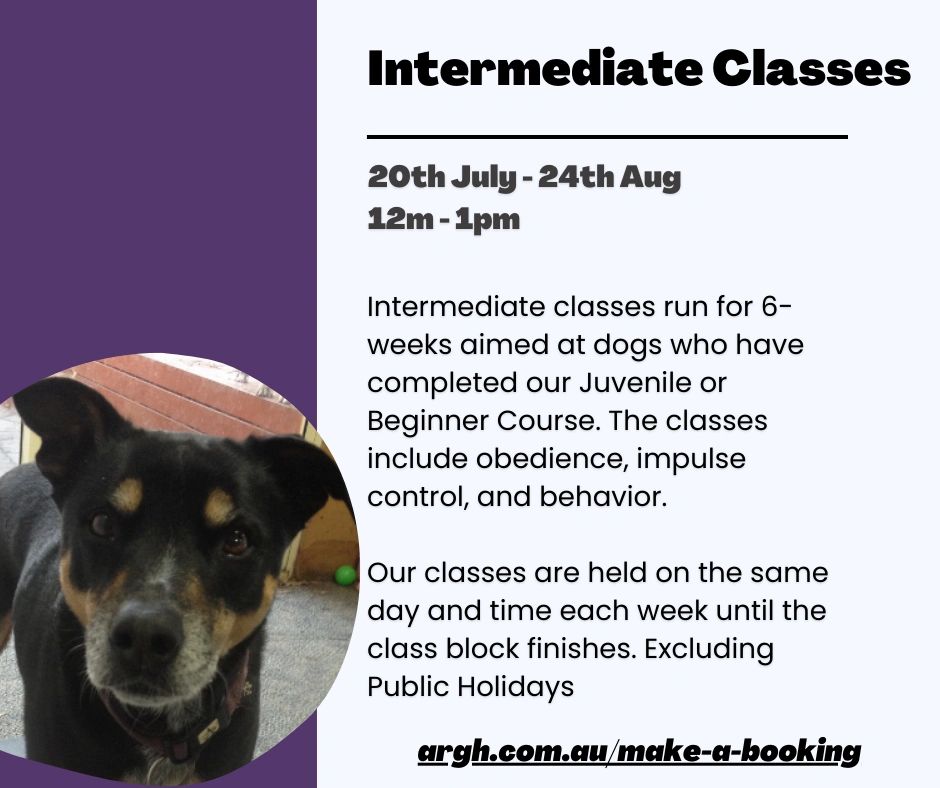 Intermediate Classes

20th July - 24th Aug
12m - 1pm

Intermediate classes run for 6-weeks aimed at dogs who have completed our Juvenile or Beginner Course. The classes include obedience, impulse control, and behavior.

Our classes are held on the same day and time each week until the class block finishes. Excluding Public Holidays

argh.com.au/make-a-booking